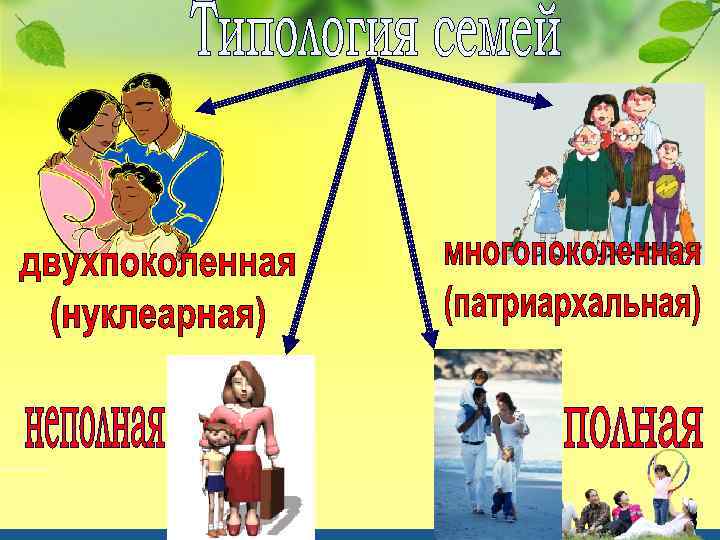 Типология семей

двухпоколенная (нуклеарная)

многопоколенная (патриархальная)

неполная

полная